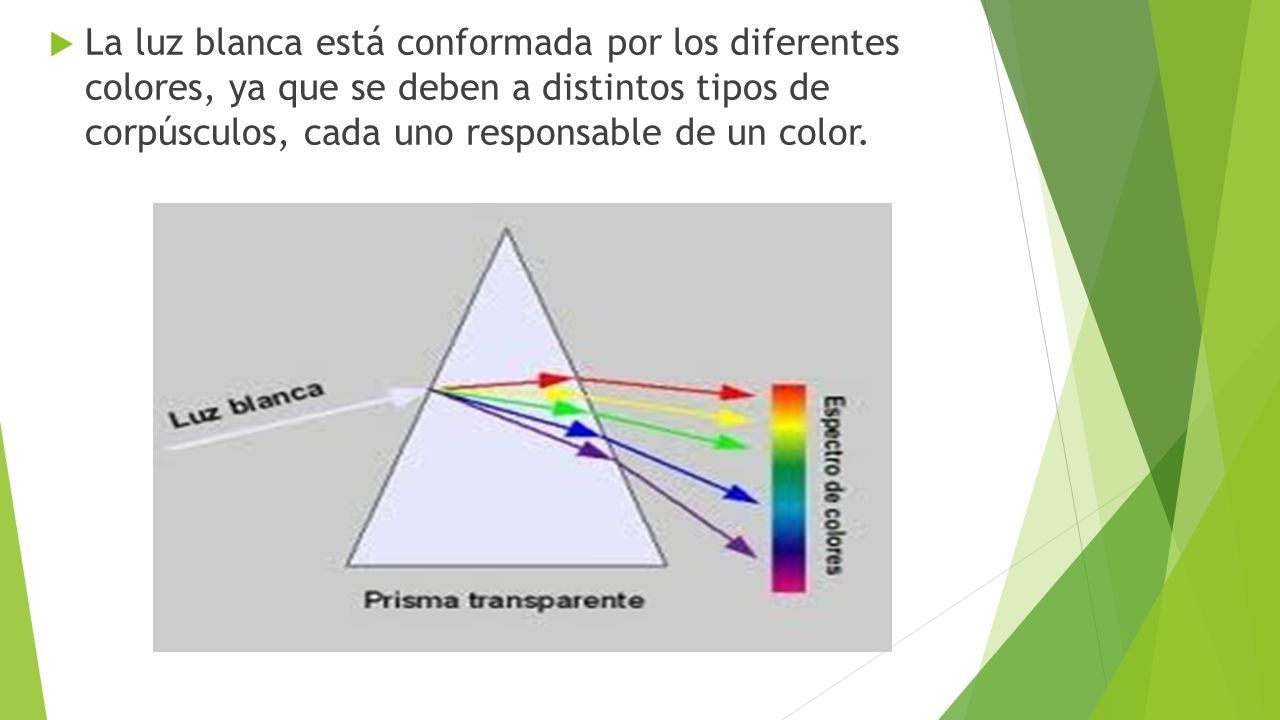 La luz blanca está conformada por los diferentes colores, ya que se deben a distintos tipos de corpúsculos, cada uno responsable de un color.

Luz blanca

Espectro de colores

Prisma transparente